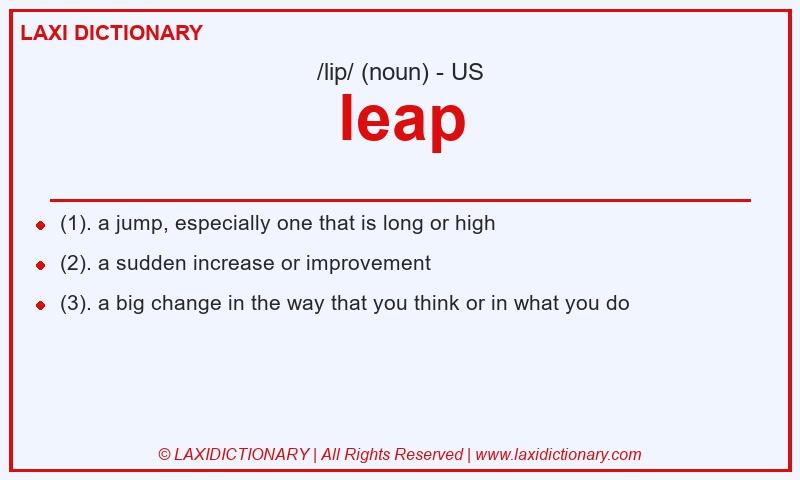 LAXI DICTIONARY

/lip/ (noun) - US

leap

(1). a jump, especially one that is long or high

(2). a sudden increase or improvement

(3). a big change in the way that you think or in what you do

© LAXIDICTIONARY | All Rights Reserved | www.laxidictionary.com